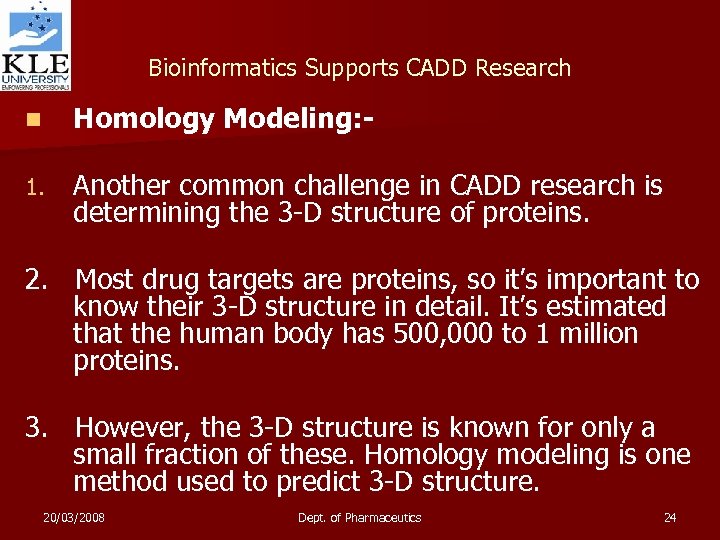 KLE UNIVERSITY
EMPOWERING PROFESSIONALS

Bioinformatics Supports CADD Research

Homology Modeling:-

1. Another common challenge in CADD research is determining the 3-D structure of proteins.

2. Most drug targets are proteins, so it's important to know their 3-D structure in detail. It's estimated that the human body has 500,000 to 1 million proteins.

3. However, the 3-D structure is known for only a small fraction of these. Homology modeling is one method used to predict 3-D structure.

20/03/2008 Dept. of Pharmaceutics 24